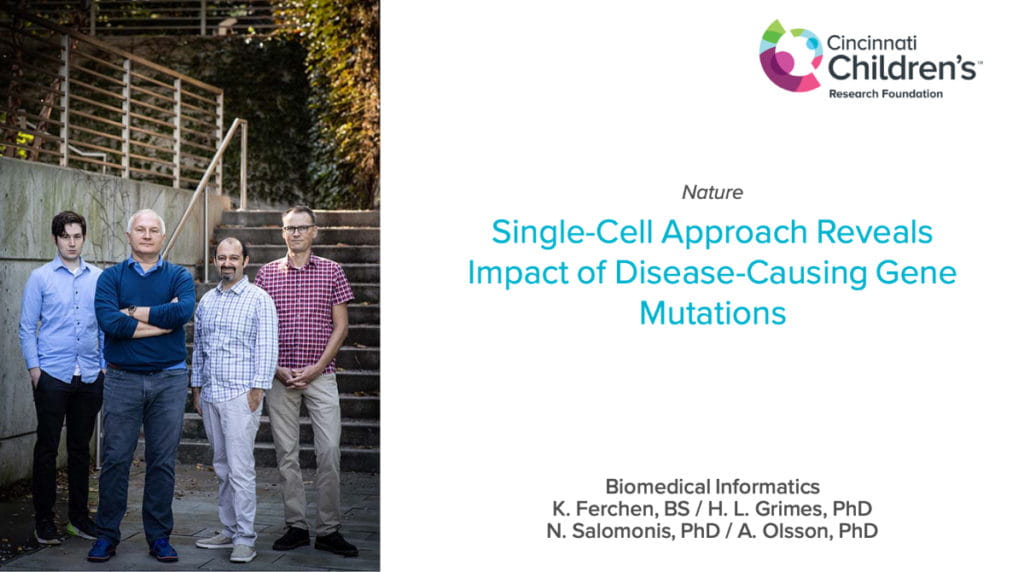 Cincinnati Children's™
Research Foundation

Nature

Single-Cell Approach Reveals Impact of Disease-Causing Gene Mutations

Biomedical Informatics
K. Ferchen, BS / H. L. Grimes, PhD
N. Salomonis, PhD / A. Olsson, PhD